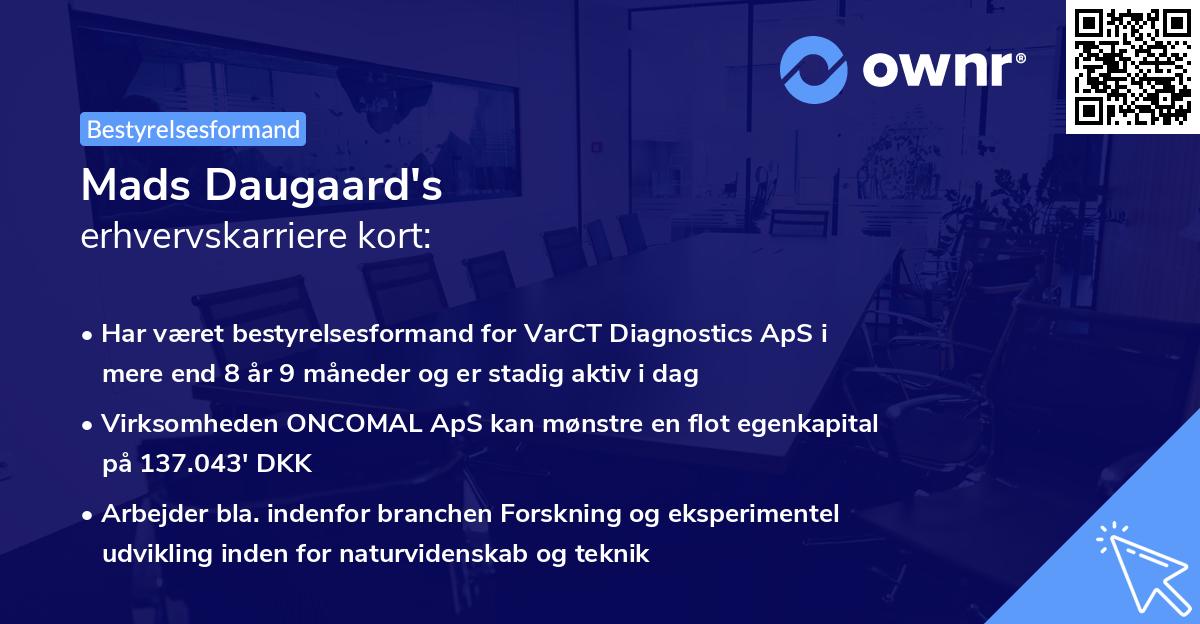 ownr®

Bestyrelsesformand

Mads Daugaard's
erhvervskarriere kort:

• Har været bestyrelsesformand for VarCT Diagnostics ApS i mere end 8 år 9 måneder og er stadig aktiv i dag

• Virksomheden ONCOMAL ApS kan mønstre en flot egenkapital på 137.043' DKK

• Arbejder bla. indenfor branchen Forskning og eksperimentel udvikling inden for naturvidenskab og teknik